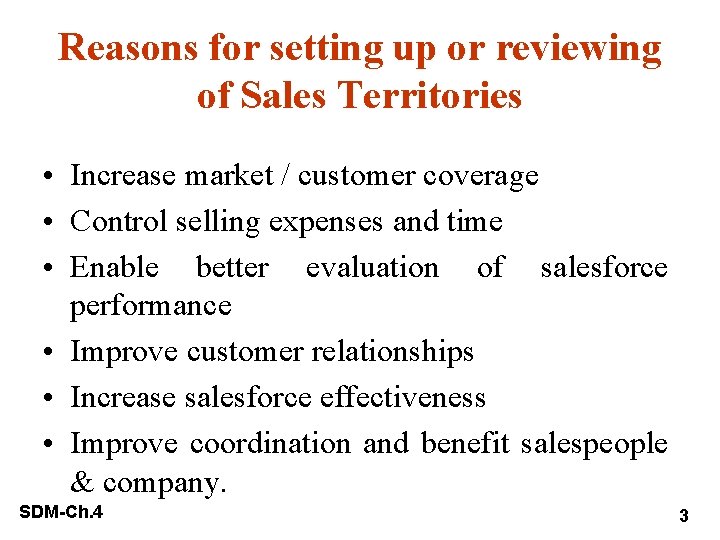 Reasons for setting up or reviewing of Sales Territories

• Increase market / customer coverage
• Control selling expenses and time
• Enable better evaluation of salesforce performance
• Improve customer relationships
• Increase salesforce effectiveness
• Improve coordination and benefit salespeople & company.

SDM-Ch.4

3